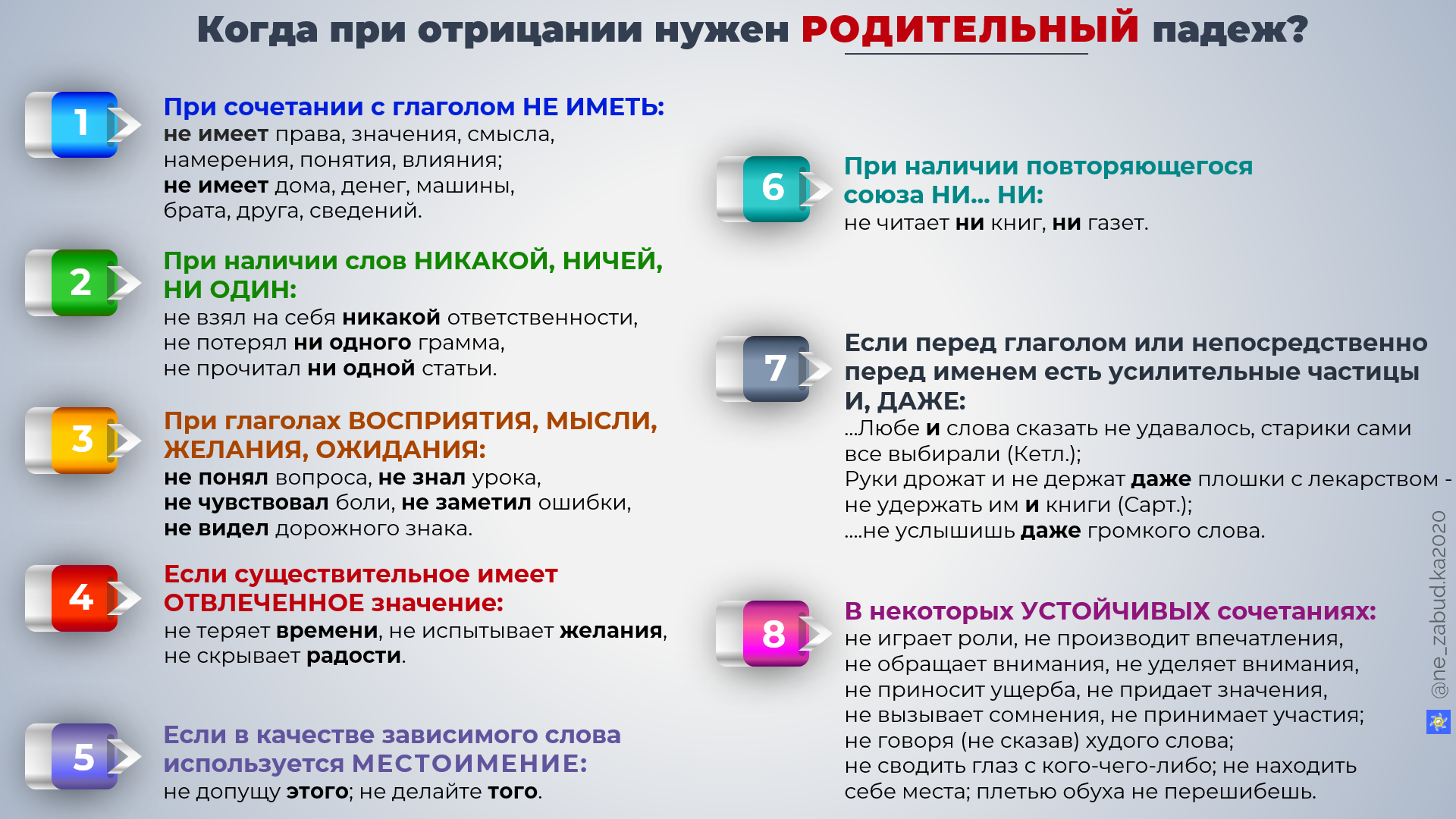 Когда при отрицании нужен РОДИТЕЛЬНЫЙ падеж?

1

При сочетании с глаголом НЕ ИМЕТЬ:
не имеет права, значения, смысла, намерения, понятия, влияния;
не имеет дома, денег, машины, брата, друга, сведений.

2

При наличии слов НИКАКОЙ, НИЧЕЙ, НИ ОДИН:
не взял на себя никакой ответственности,
не потерял ни одного грамма,
не прочитал ни одной статьи.

3

При глаголах ВОСПРИЯТИЯ, МЫСЛИ, ЖЕЛАНИЯ, ОЖИДАНИЯ:
не понял вопроса, не знал урока,
не чувствовал боли, не заметил ошибки,
не видел дорожного знака.

4

Если существительное имеет ОТВЛЕЧЕННОЕ значение:
не теряет времени, не испытывает желания,
не скрывает радости.

5

Если в качестве зависимого слова используется МЕСТОИМЕНИЕ:
не допущу этого; не делайте того.

6

При наличии повторяющегося союза НИ... НИ:
не читает ни книг, ни газет.

7

Если перед глаголом или непосредственно перед именем есть усилительные частицы И, ДАЖЕ:
...Любе и слова сказать не удавалось, старики сами все выбирали (Кетл.);
Руки дрожат и не держат даже плошки с лекарством - не удержать им и книги (Сарт.);
....не услышишь даже громкого слова.

8

В некоторых УСТОЙЧИВЫХ сочетаниях:
не играет роли, не производит впечатления,
не обращает внимания, не уделяет внимания,
не приносит ущерба, не придает значения,
не вызывает сомнения, не принимает участия;
не говоря (не сказав) худого слова;
не сводить глаз с кого-чего-либо; не находить себе места; плетью обуха не перешибешь.

@ne_zabud.ka2020